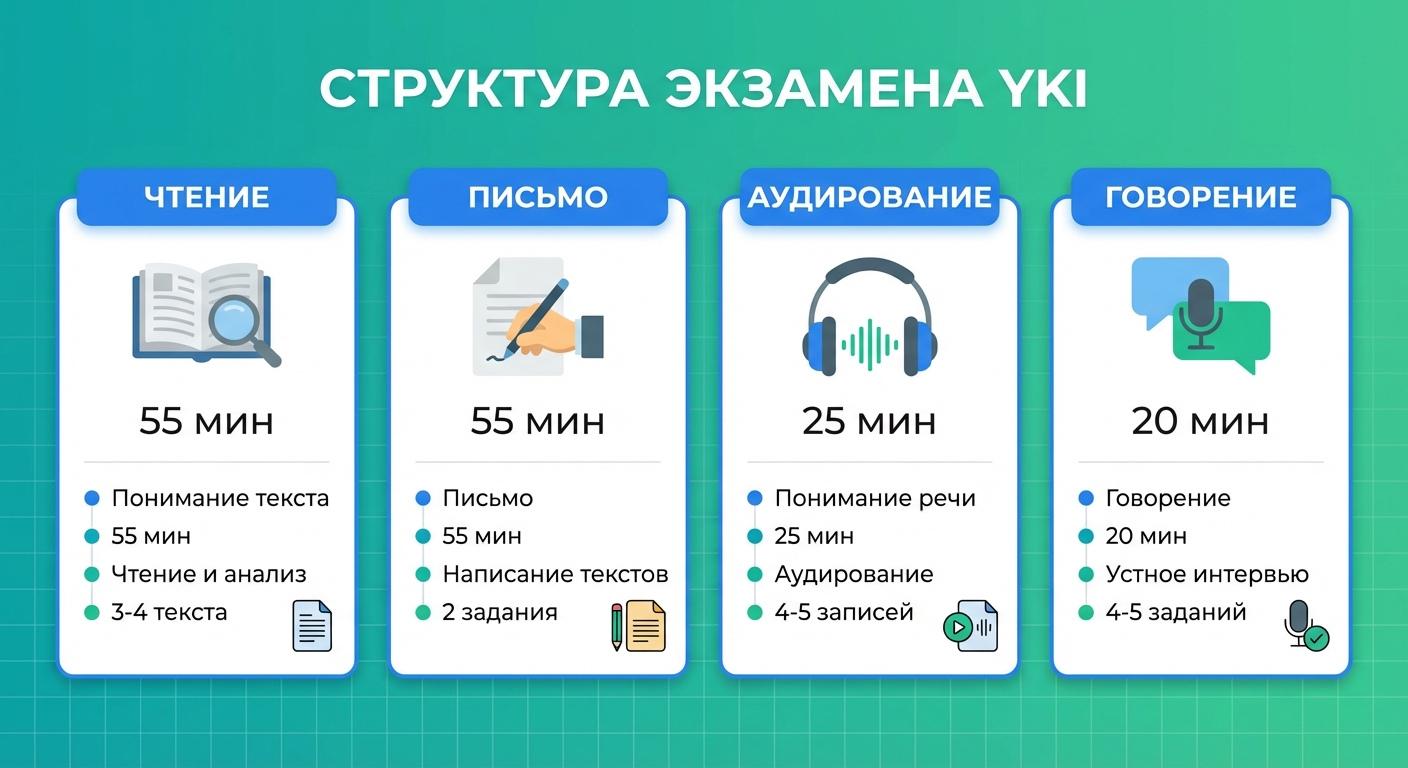 СТРУКТУРА ЭКЗАМЕНА YKI

ЧТЕНИЕ

55 мин

Понимание текста
55 мин
Чтение и анализ
3-4 текста

ПИСЬМО

55 мин

Письмо
55 мин
Написание текстов
2 задания

АУДИРОВАНИЕ

25 мин

Понимание речи
25 мин
Аудирование
4-5 записей

ГОВОРЕНИЕ

20 мин

Говорение
20 мин
Устное интервью
4-5 заданий